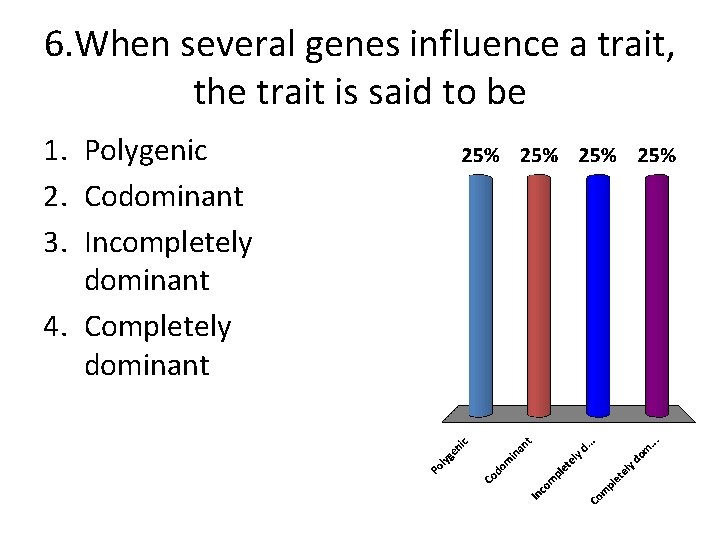 6.When several genes influence a trait, the trait is said to be

1. Polygenic
2. Codominant
3. Incompletely dominant
4. Completely dominant

25% 25% 25% 25%

Polygenic
Codominant
Incompletely d...
Completely dom...